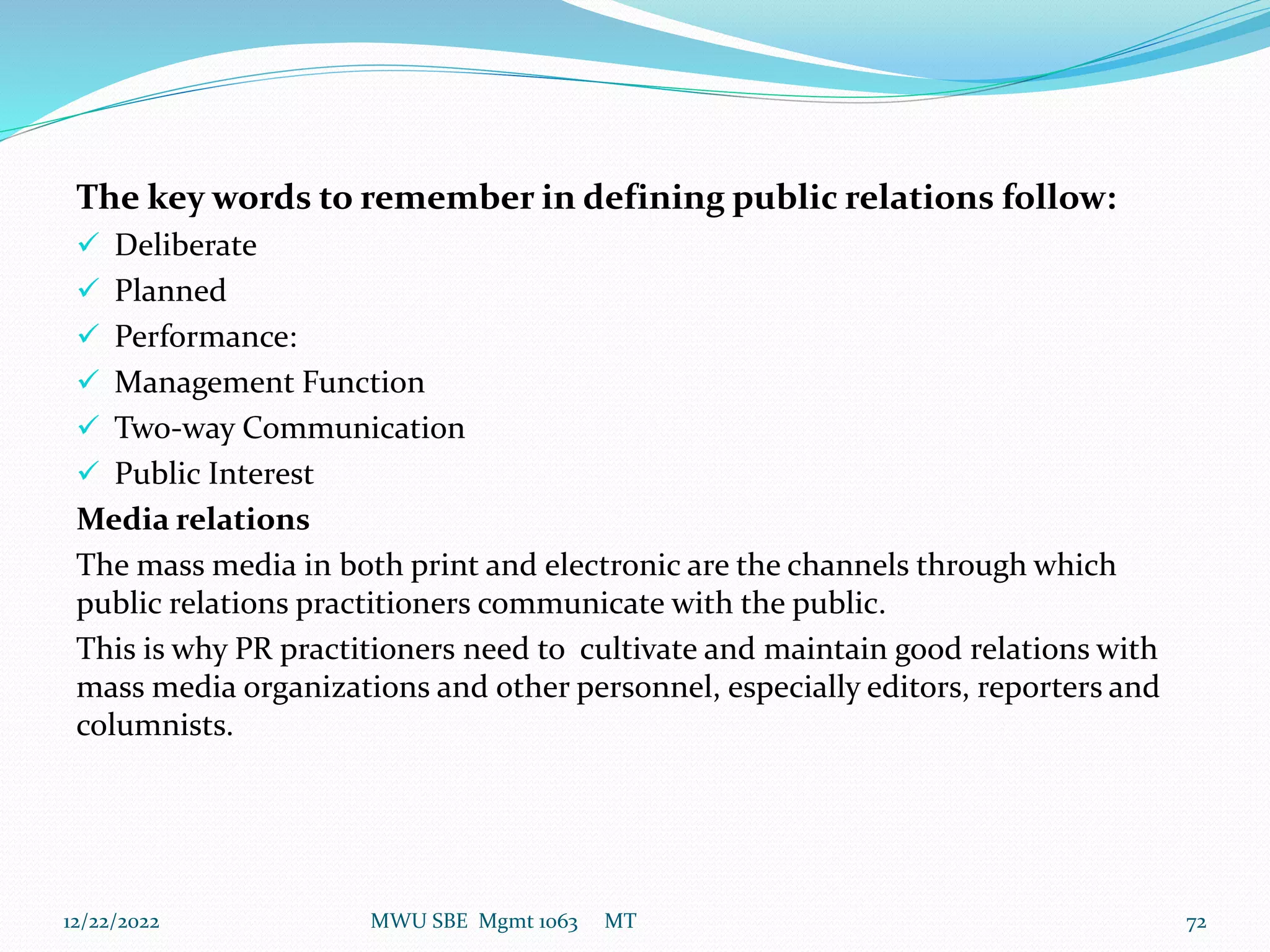 The key words to remember in defining public relations follow:

✓ Deliberate
✓ Planned
✓ Performance:
✓ Management Function
✓ Two-way Communication
✓ Public Interest

Media relations

The mass media in both print and electronic are the channels through which public relations practitioners communicate with the public.

This is why PR practitioners need to cultivate and maintain good relations with mass media organizations and other personnel, especially editors, reporters and columnists.

12/22/2022 MWU SBE Mgmt 1063 MT 72